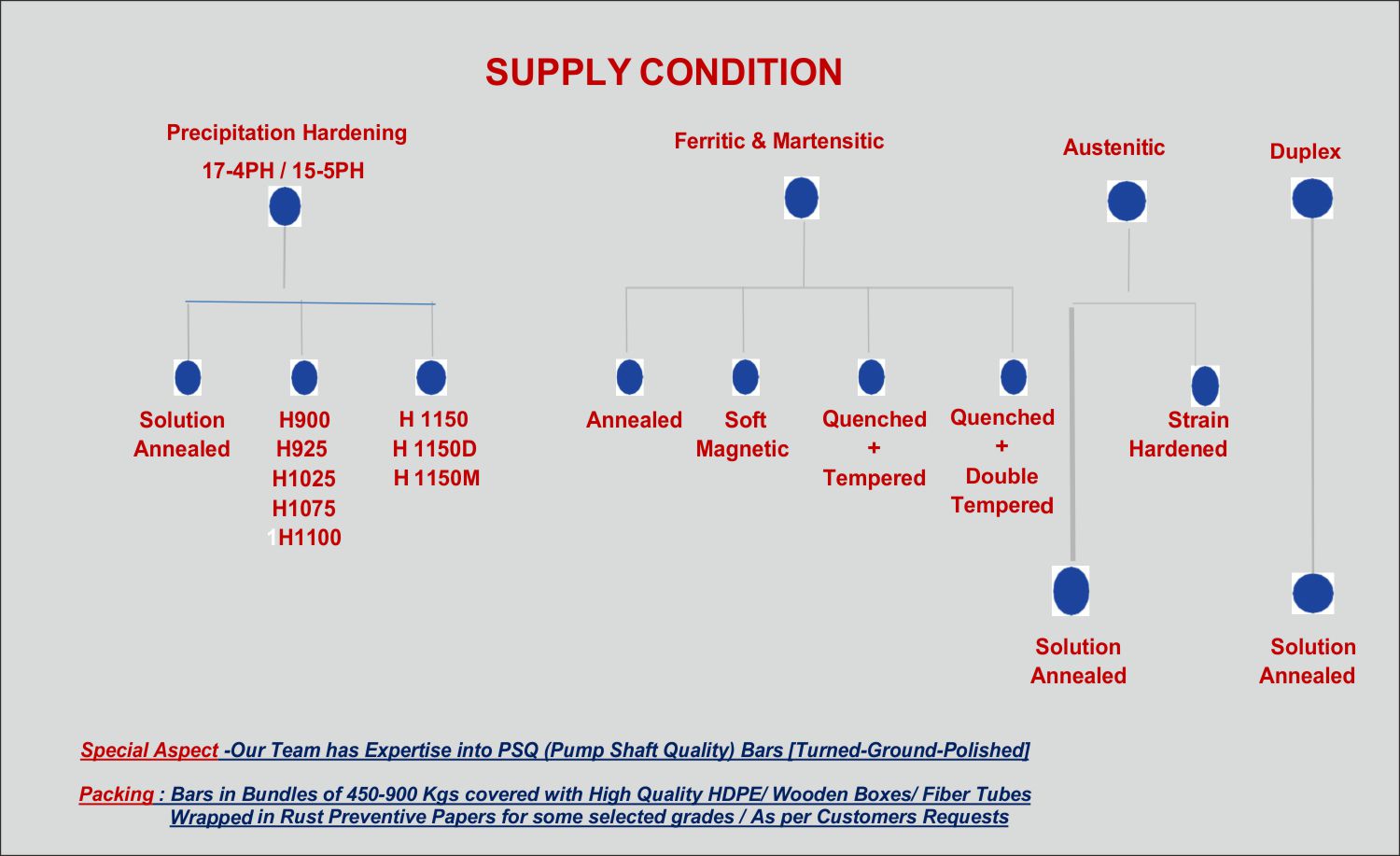 SUPPLY CONDITION

Precipitation Hardening
17-4PH / 15-5PH

Solution Annealed

H900
H925
H1025
H1075
1H1100

H 1150
H 1150D
H 1150M

Ferritic & Martensitic

Annealed

Soft Magnetic

Quenched + Tempered

Quenched + Double Tempered

Austenitic

Strain Hardened

Solution Annealed

Duplex

Solution Annealed

Special Aspect -Our Team has Expertise into PSQ (Pump Shaft Quality) Bars [Turned-Ground-Polished]

Packing : Bars in Bundles of 450-900 Kgs covered with High Quality HDPE/ Wooden Boxes/ Fiber Tubes Wrapped in Rust Preventive Papers for some selected grades / As per Customers Requests